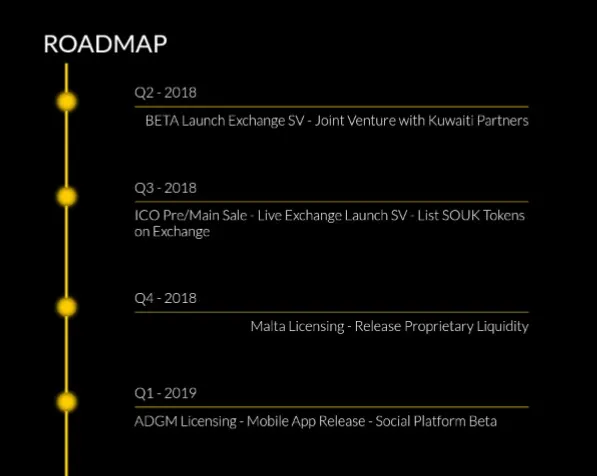 ROADMAP

Q2 - 2018

BETA Launch Exchange SV - Joint Venture with Kuwaiti Partners

Q3 - 2018

ICO Pre/Main Sale - Live Exchange Launch SV - List SOUK Tokens on Exchange

Q4 - 2018

Malta Licensing - Release Proprietary Liquidity

Q1 - 2019

ADGM Licensing - Mobile App Release - Social Platform Beta